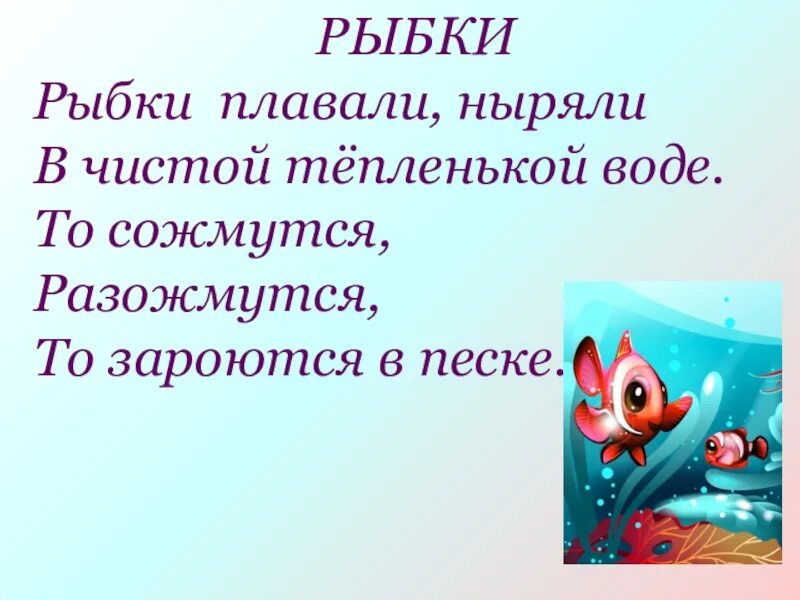 РЫБКИ

Рыбки плавали, ныряли
В чистой тёпленькой воде.
То сожмутся,
Разожмутся,
То зароются в песке.